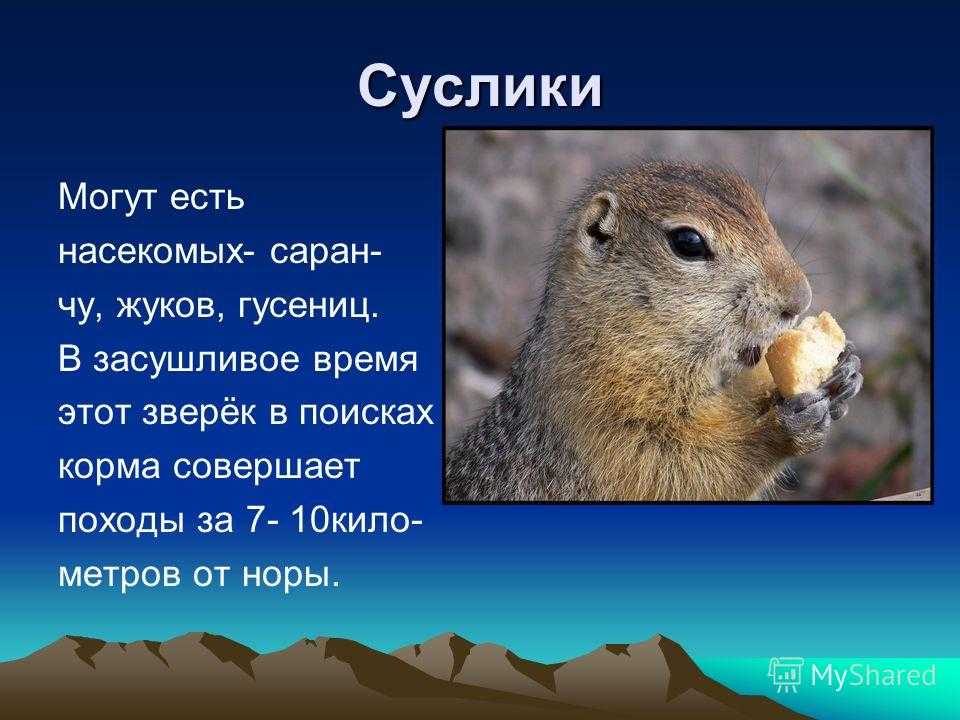 Суслики

Могут есть насекомых- саранчу, жуков, гусениц. В засушливое время этот зверёк в поисках корма совершает походы за 7- 10километров от норы.

MyShared